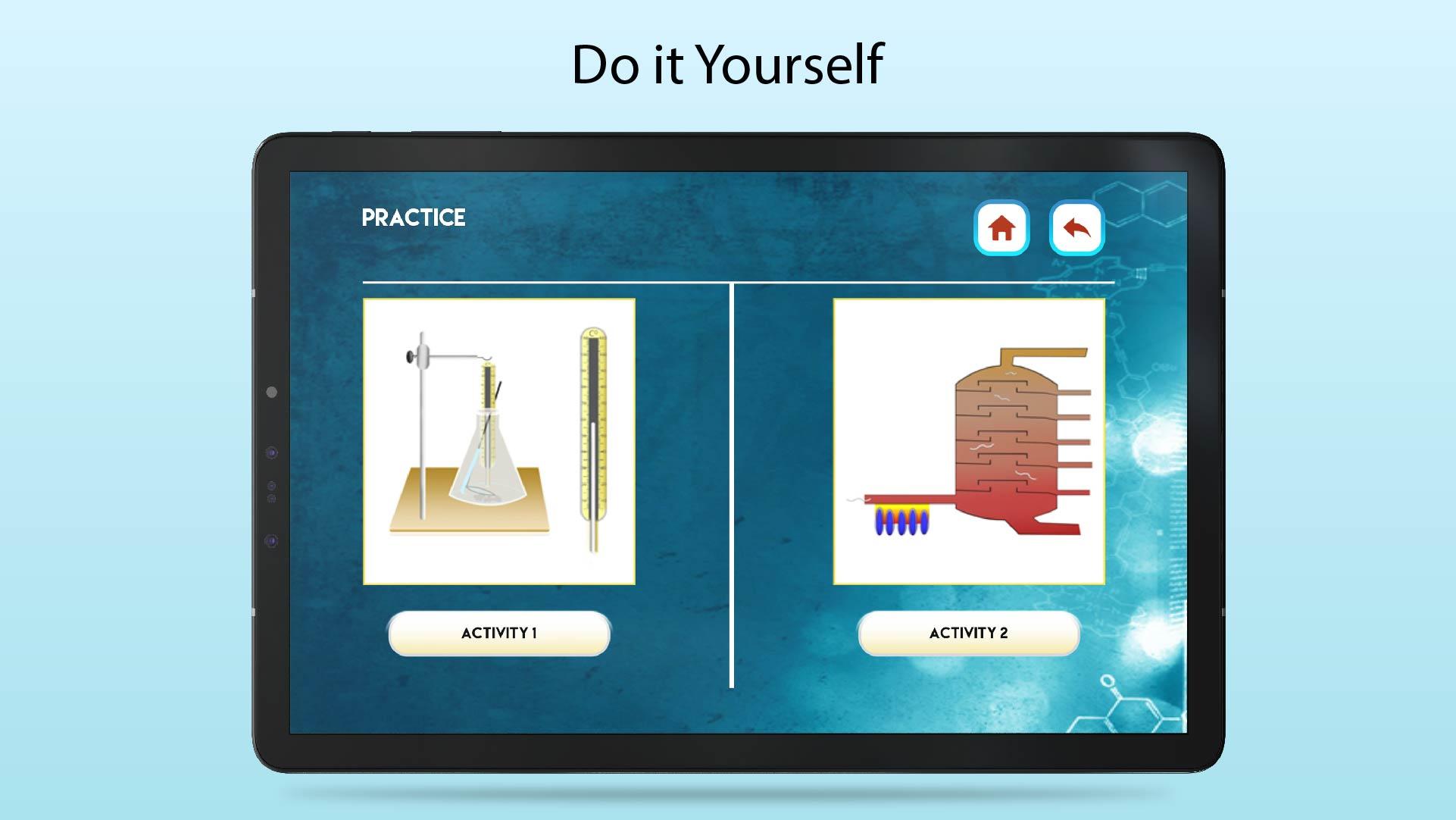 Do it Yourself

PRACTICE

ACTIVITY 1

ACTIVITY 2